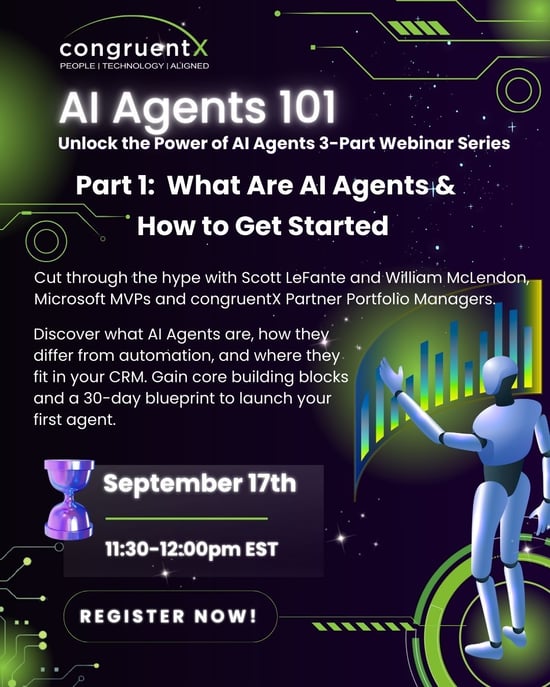 congruentX
PEOPLE | TECHNOLOGY | ALIGNED

AI Agents 101

Unlock the Power of AI Agents 3-Part Webinar Series

Part 1: What Are AI Agents & How to Get Started

Cut through the hype with Scott LeFante and William McLendon, Microsoft MVPs and congruentX Partner Portfolio Managers.

Discover what AI Agents are, how they differ from automation, and where they fit in your CRM. Gain core building blocks and a 30-day blueprint to launch your first agent.

September 17th

11:30-12:00pm EST

REGISTER NOW!